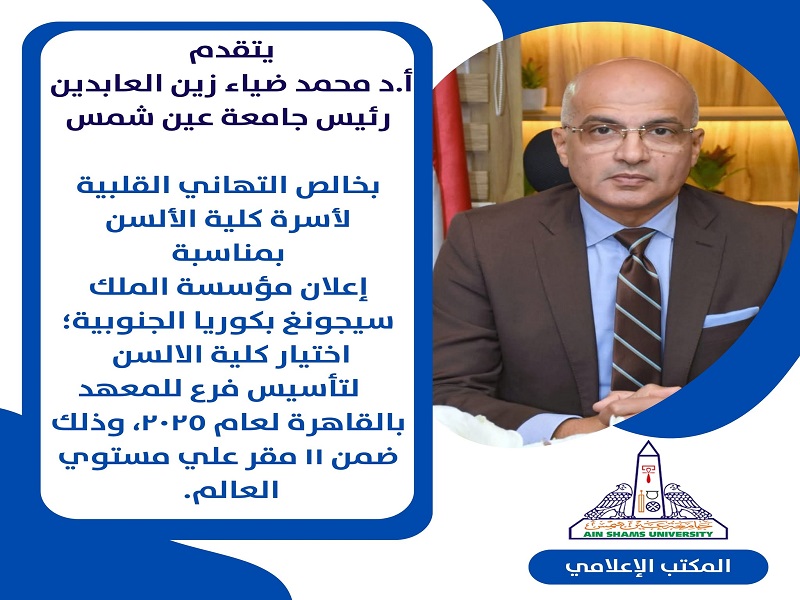 يتقدم
أ.د محمد ضياء زين العابدين
رئيس جامعة عين شمس

بخالص التهاني القلبية
لأسرة كلية الألسن
بمناسبة
إعلان مؤسسة الملك
سيجونغ بكوريا الجنوبية؛
اختيار كلية الالسن
لتأسيس فرع للمعهد
بالقاهرة لعام ٢٠٢٥، وذلك
ضمن ١١ مقر علي مستوي
العالم.

AIN SHAMS UNIVERSITY

المكتب الإعلامي